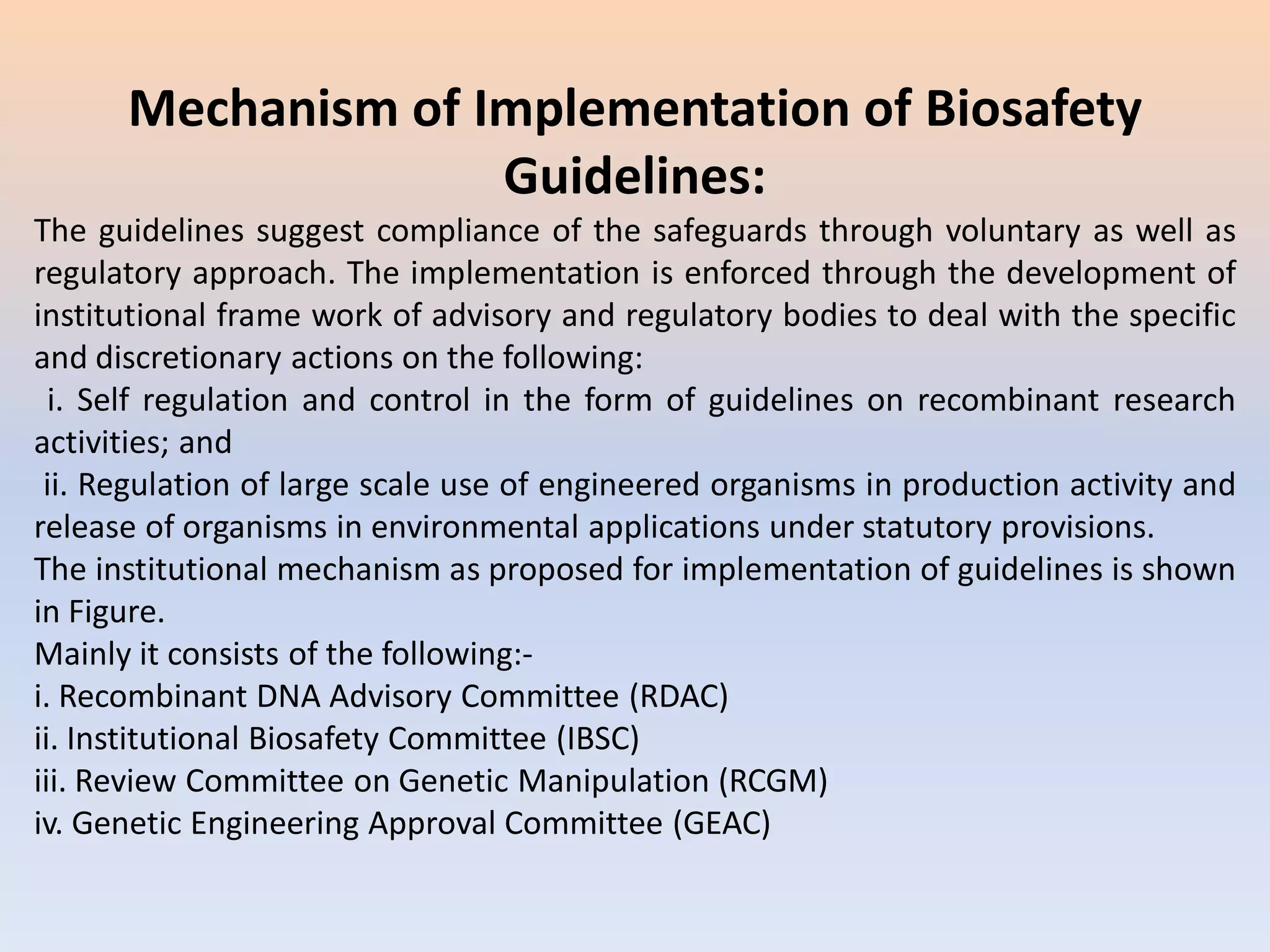 Mechanism of Implementation of Biosafety Guidelines:

The guidelines suggest compliance of the safeguards through voluntary as well as regulatory approach. The implementation is enforced through the development of institutional frame work of advisory and regulatory bodies to deal with the specific and discretionary actions on the following:

i. Self regulation and control in the form of guidelines on recombinant research activities; and

ii. Regulation of large scale use of engineered organisms in production activity and release of organisms in environmental applications under statutory provisions.

The institutional mechanism as proposed for implementation of guidelines is shown in Figure.

Mainly it consists of the following:-

i. Recombinant DNA Advisory Committee (RDAC)

ii. Institutional Biosafety Committee (IBSC)

iii. Review Committee on Genetic Manipulation (RCGM)

iv. Genetic Engineering Approval Committee (GEAC)